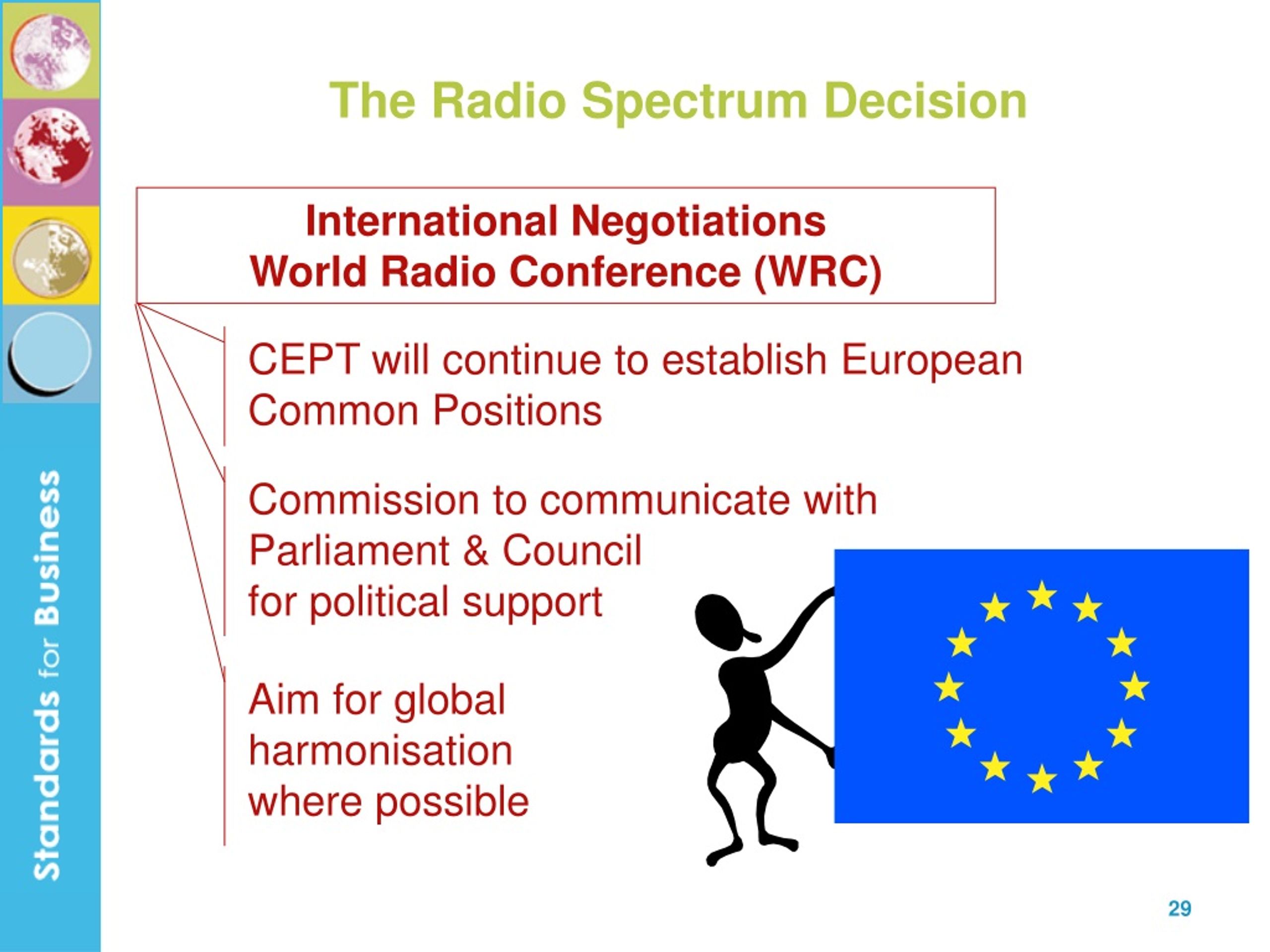 Standards for Business

The Radio Spectrum Decision

International Negotiations
World Radio Conference (WRC)

CEPT will continue to establish European Common Positions

Commission to communicate with Parliament & Council for political support

Aim for global harmonisation where possible

29